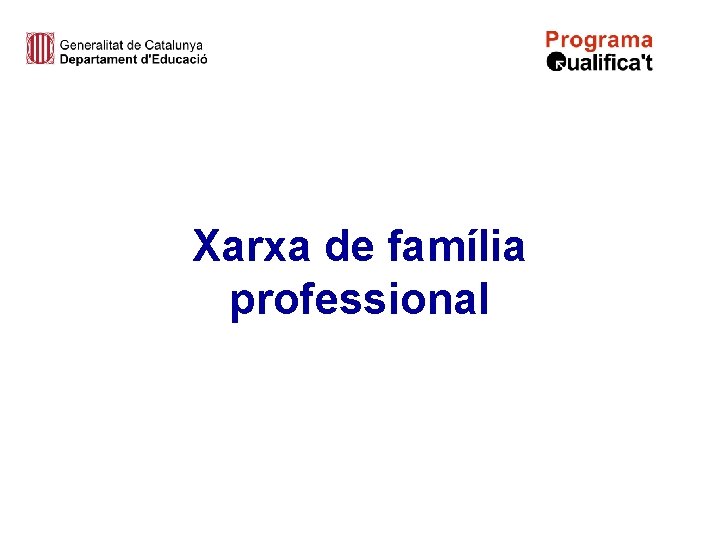 Generalitat de Catalunya
Departament d'Educació

Programa
Qualifica't

Xarxa de família professional